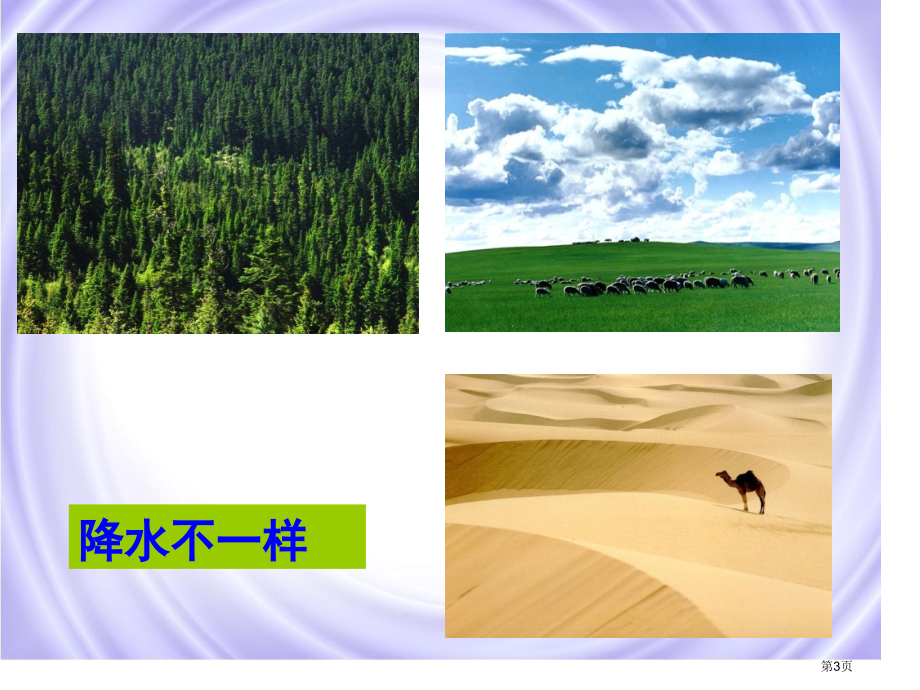 降水不一样

第3页